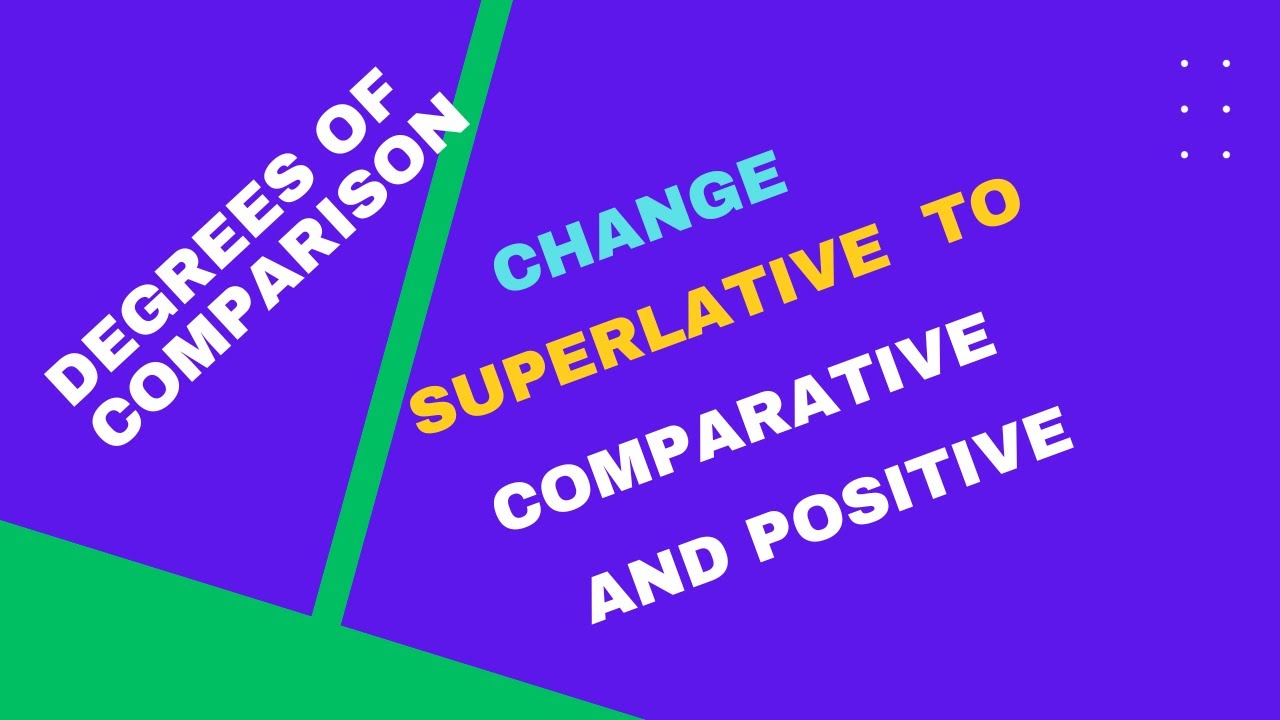 DEGREES OF COMPARISON

CHANGE SUPERLATIVE TO COMPARATIVE AND POSITIVE